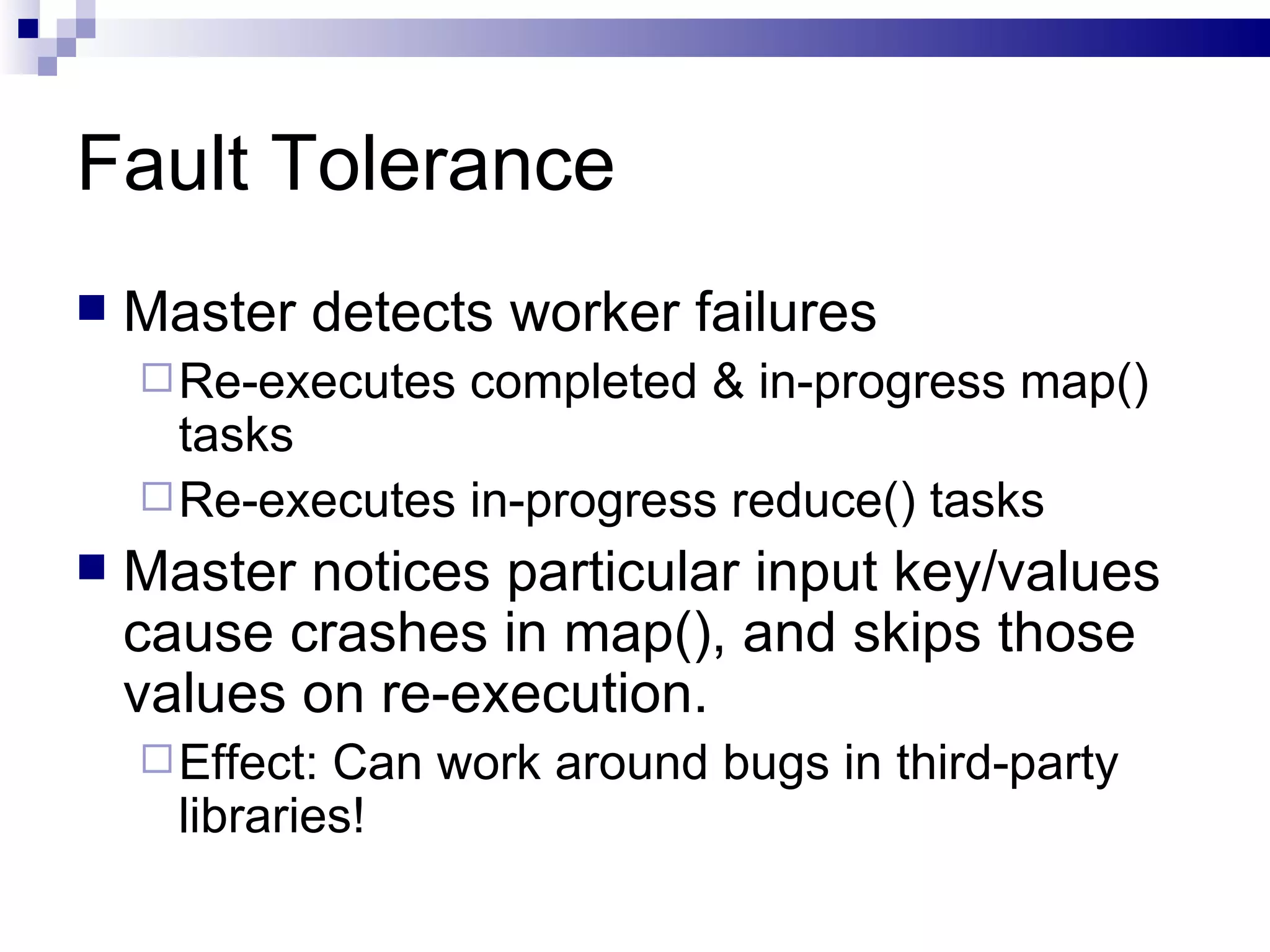 Fault Tolerance

Master detects worker failures

Re-executes completed & in-progress map() tasks

Re-executes in-progress reduce() tasks

Master notices particular input key/values cause crashes in map(), and skips those values on re-execution.

Effect: Can work around bugs in third-party libraries!